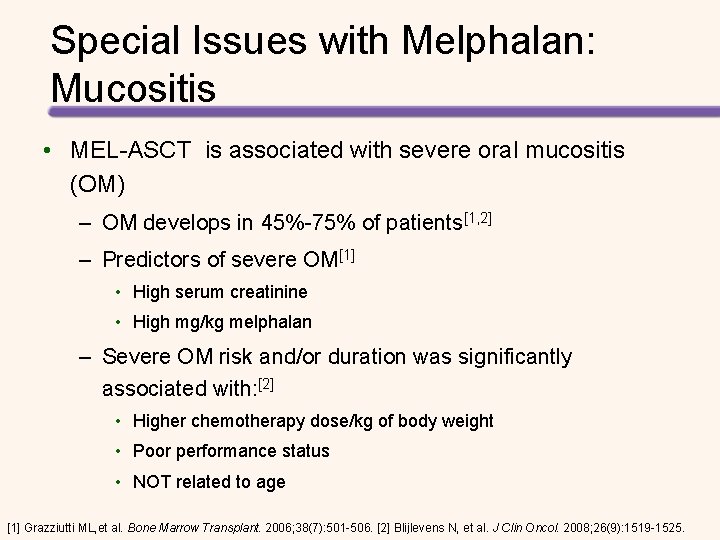 Special Issues with Melphalan: Mucositis

• MEL-ASCT is associated with severe oral mucositis (OM)
– OM develops in 45%-75% of patients$^{[1,2]}$
– Predictors of severe OM$^{[1]}$
• High serum creatinine
• High mg/kg melphalan
– Severe OM risk and/or duration was significantly associated with:$^{[2]}$
• Higher chemotherapy dose/kg of body weight
• Poor performance status
• NOT related to age

[1] Grazziutti ML, et al. Bone Marrow Transplant. 2006;38(7):501-506. [2] Blijlevens N, et al. J Clin Oncol. 2008;26(9):1519-1525.